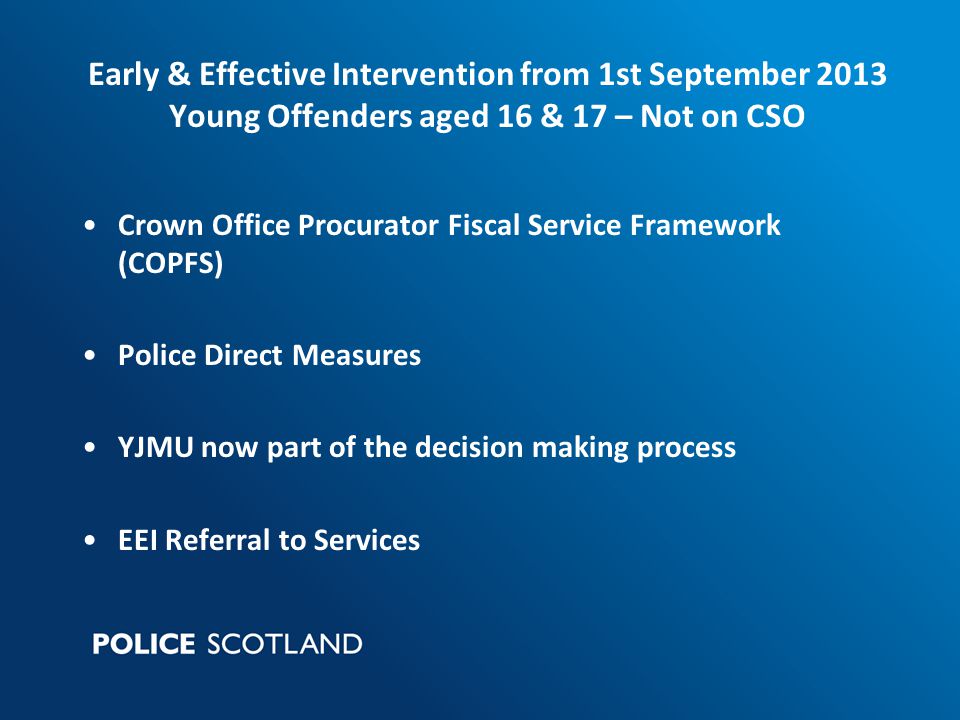 Early & Effective Intervention from 1st September 2013
Young Offenders aged 16 & 17 – Not on CSO

• Crown Office Procurator Fiscal Service Framework (COPFS)

• Police Direct Measures

• YJMU now part of the decision making process

• EEI Referral to Services

POLICE SCOTLAND